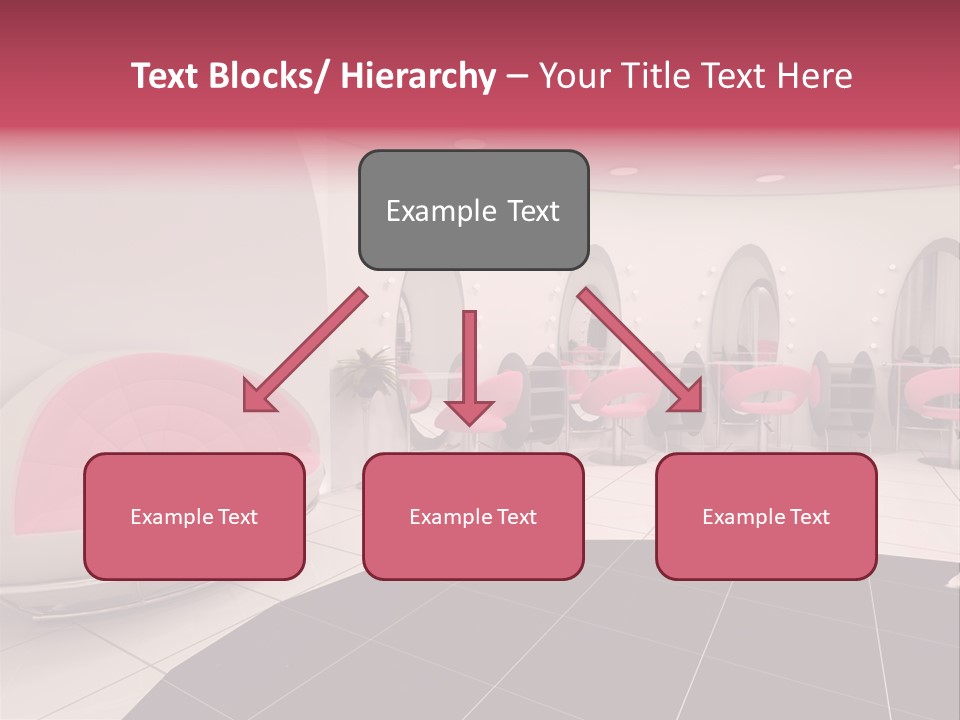 Text Blocks/ Hierarchy – Your Title Text Here

Example Text

Example Text

Example Text

Example Text